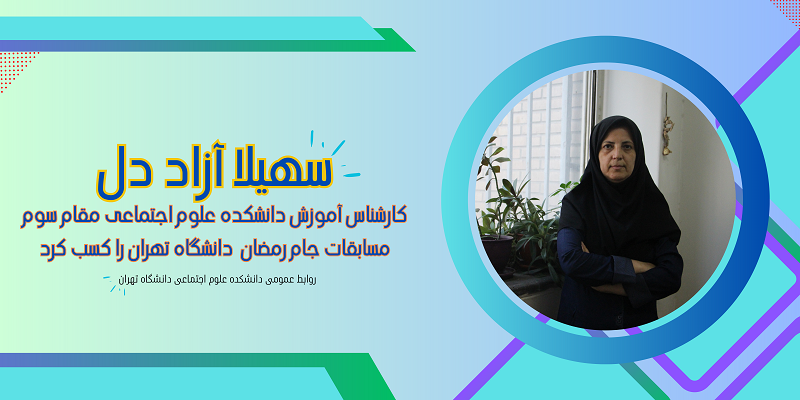 سهیلا آزاد دل

کارشناس آموزش دانشکده علوم اجتماعی مقام سوم مسابقات جام رمضان دانشگاه تهران را کسب کرد

روابط عمومی دانشکده علوم اجتماعی دانشگاه تهران